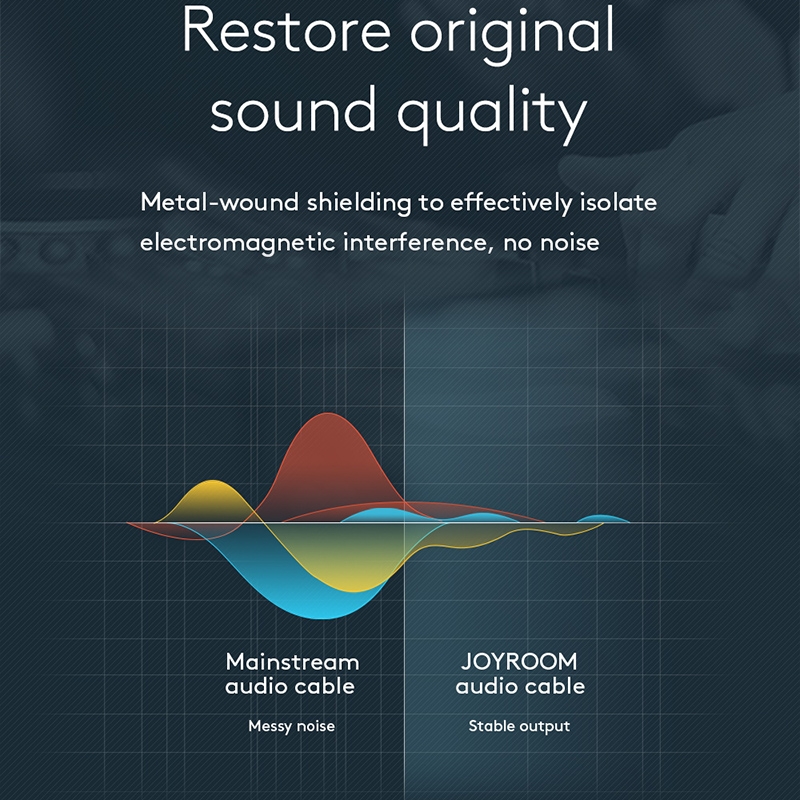 Restore original sound quality

Metal-wound shielding to effectively isolate electromagnetic interference, no noise

Mainstream audio cable

Messy noise

JOYROOM audio cable

Stable output